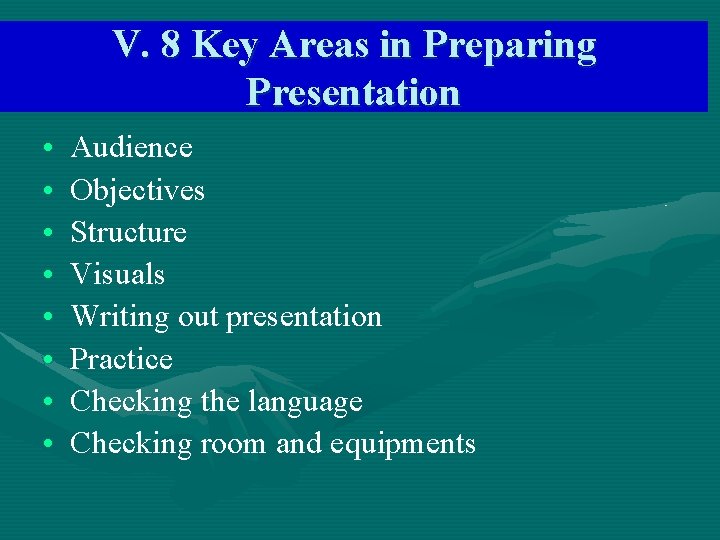 V. 8 Key Areas in Preparing Presentation

• Audience
• Objectives
• Structure
• Visuals
• Writing out presentation
• Practice
• Checking the language
• Checking room and equipments